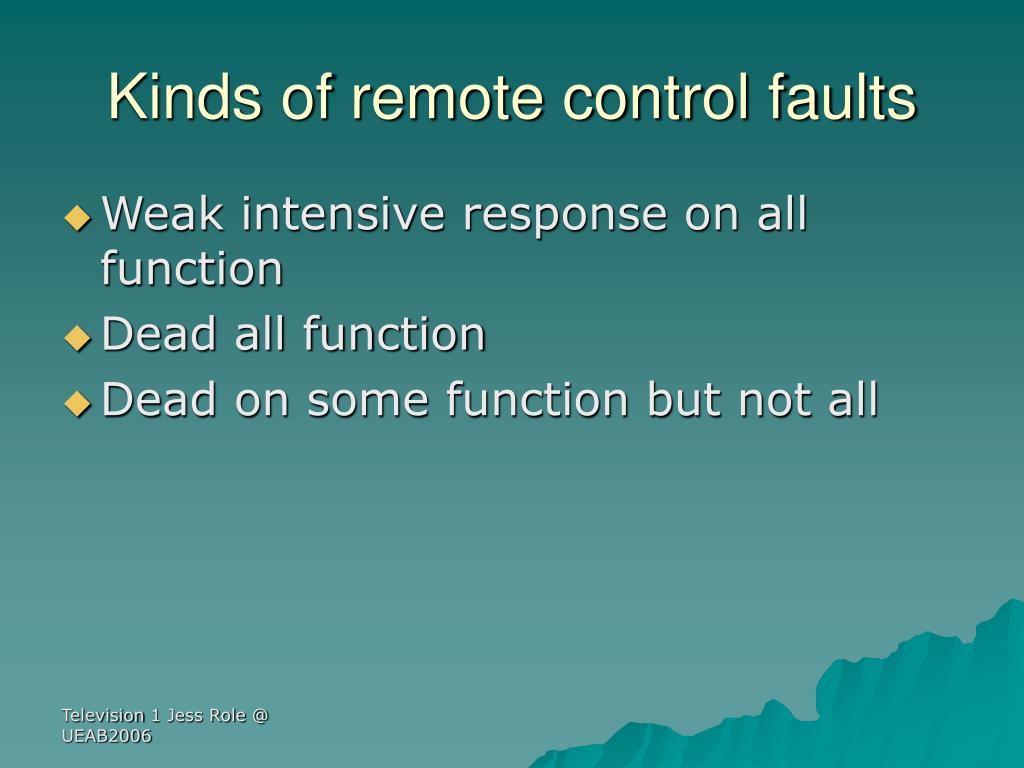 Kinds of remote control faults

Weak intensive response on all function

Dead all function

Dead on some function but not all

Television 1 Jess Role @ UEAB2006